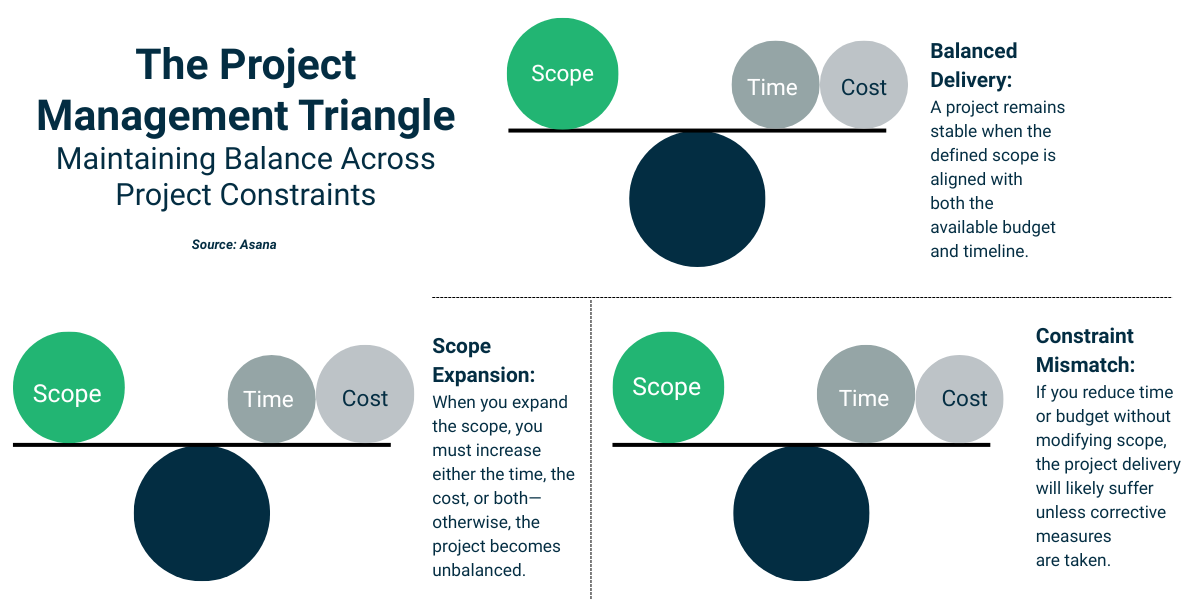 The Project Management Triangle
Maintaining Balance Across Project Constraints

Source: Asana

Scope
Time
Cost

Balanced Delivery:
A project remains stable when the defined scope is aligned with both the available budget and timeline.

Scope
Time
Cost

Scope Expansion:
When you expand the scope, you must increase either the time, the cost, or both—otherwise, the project becomes unbalanced.

Scope
Time
Cost

Constraint Mismatch:
If you reduce time or budget without modifying scope, the project delivery will likely suffer unless corrective measures are taken.